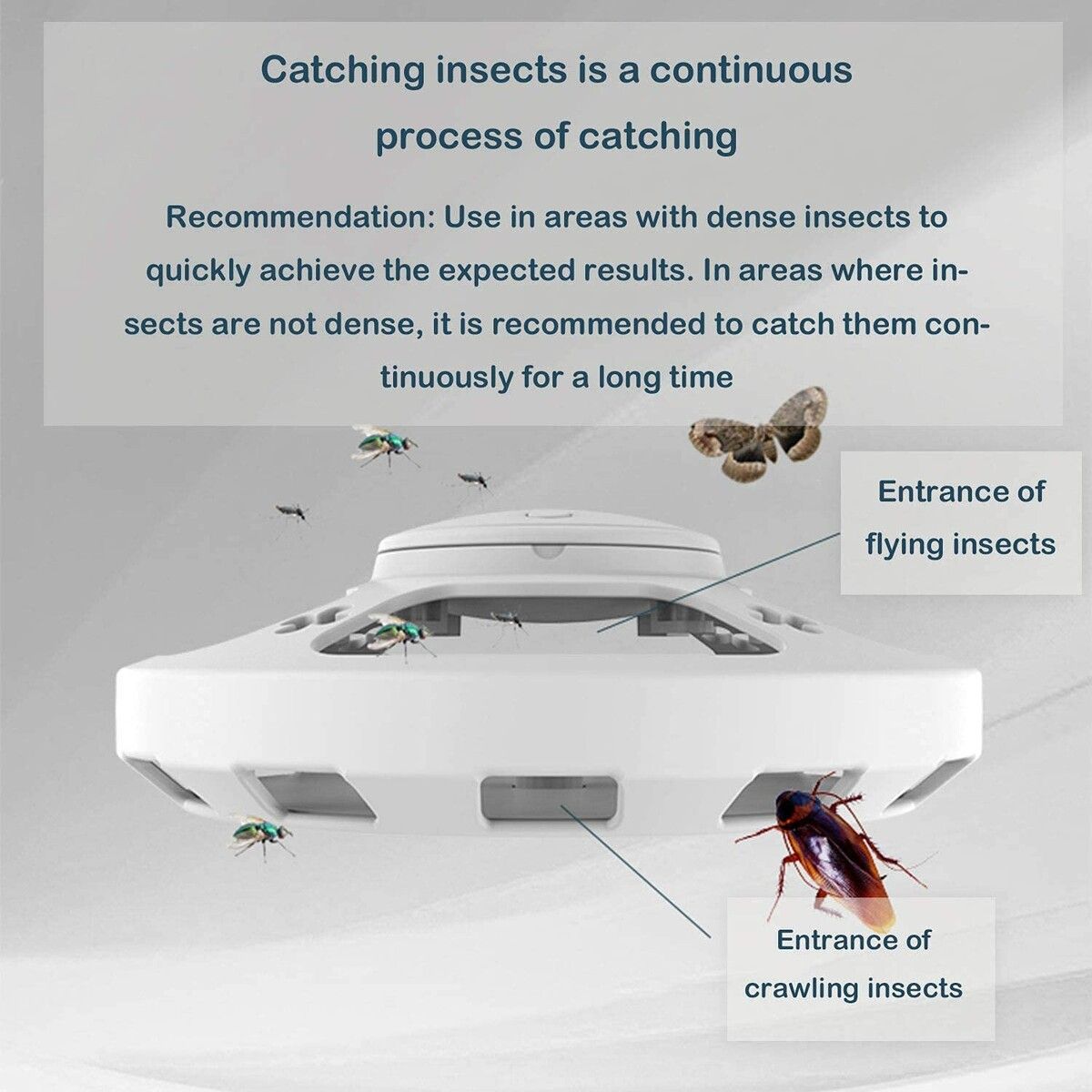 Catching insects is a continuous process of catching

Recommendation: Use in areas with dense insects to quickly achieve the expected results. In areas where insects are not dense, it is recommended to catch them continuously for a long time

Entrance of flying insects

Entrance of crawling insects